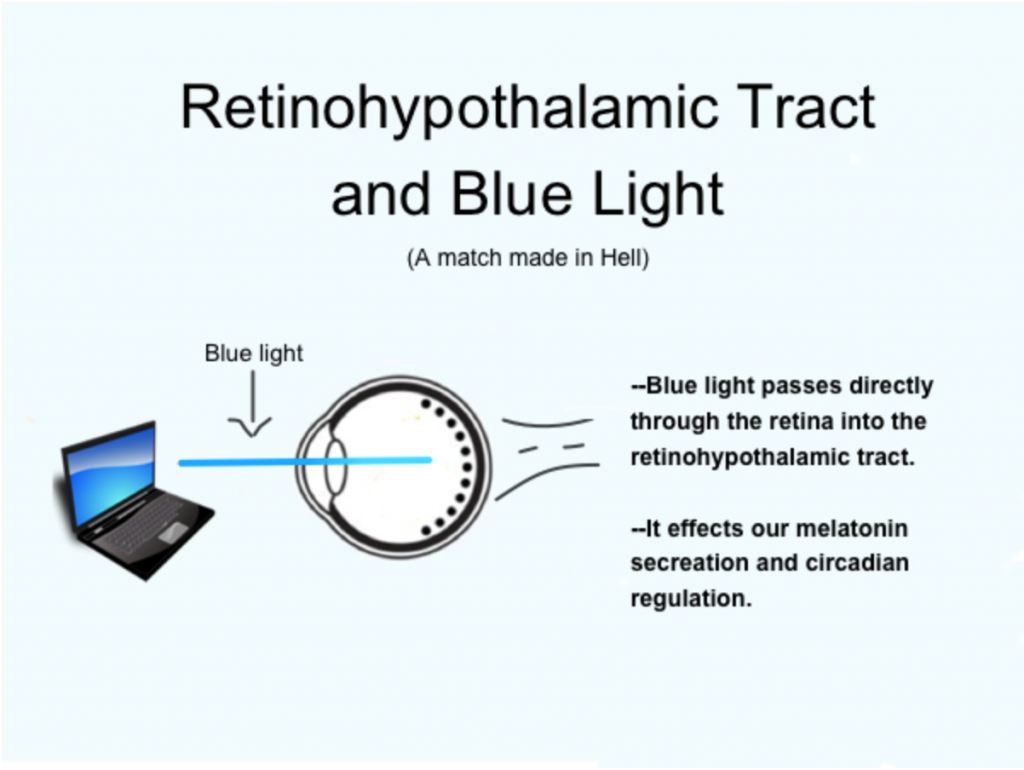 Retinohypothalamic Tract and Blue Light

(A match made in Hell)

Blue light

--Blue light passes directly through the retina into the retinohypothalamic tract.

--It effects our melatonin secreation and circadian regulation.